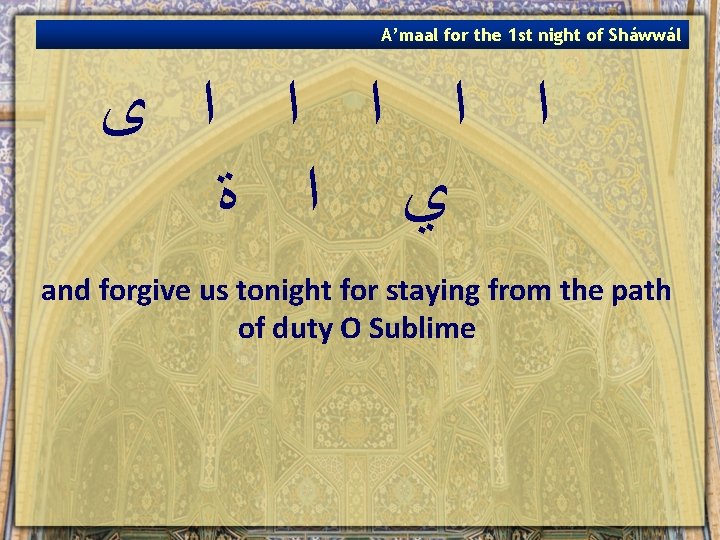 A’maal for the 1st night of Sháwwál

ا ا ا ا ا ى

ي ا ة

and forgive us tonight for staying from the path of duty O Sublime